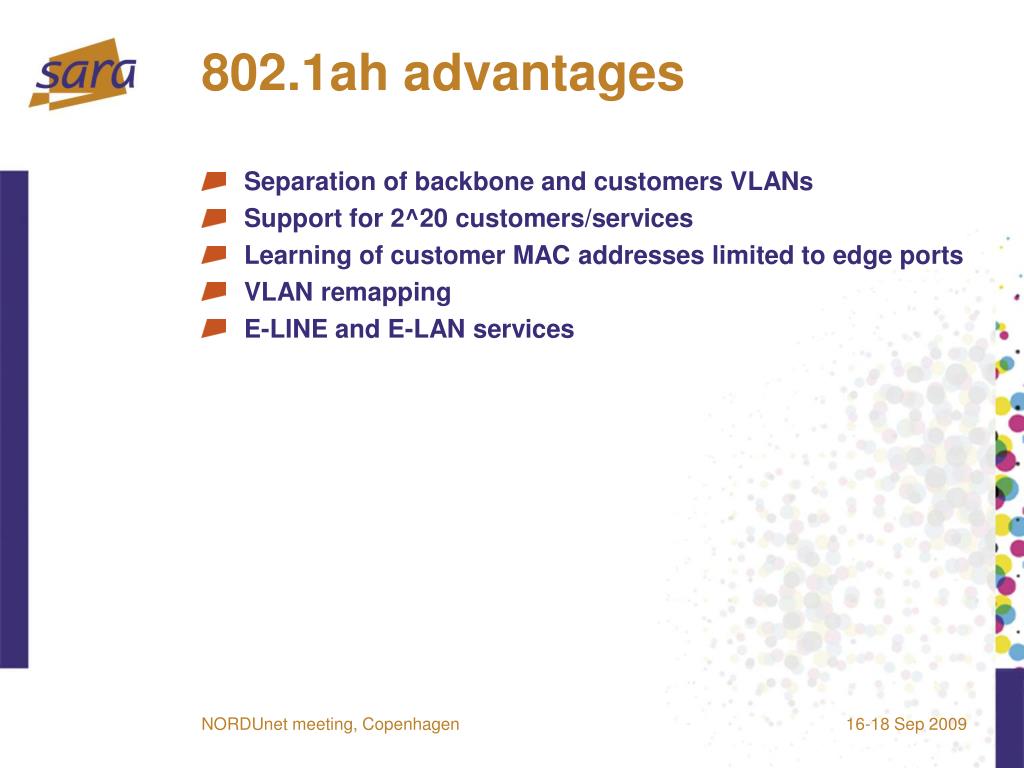 sara

802.1ah advantages

Separation of backbone and customers VLANs
Support for 2^20 customers/services
Learning of customer MAC addresses limited to edge ports
VLAN remapping
E-LINE and E-LAN services

NORDUnet meeting, Copenhagen

16-18 Sep 2009